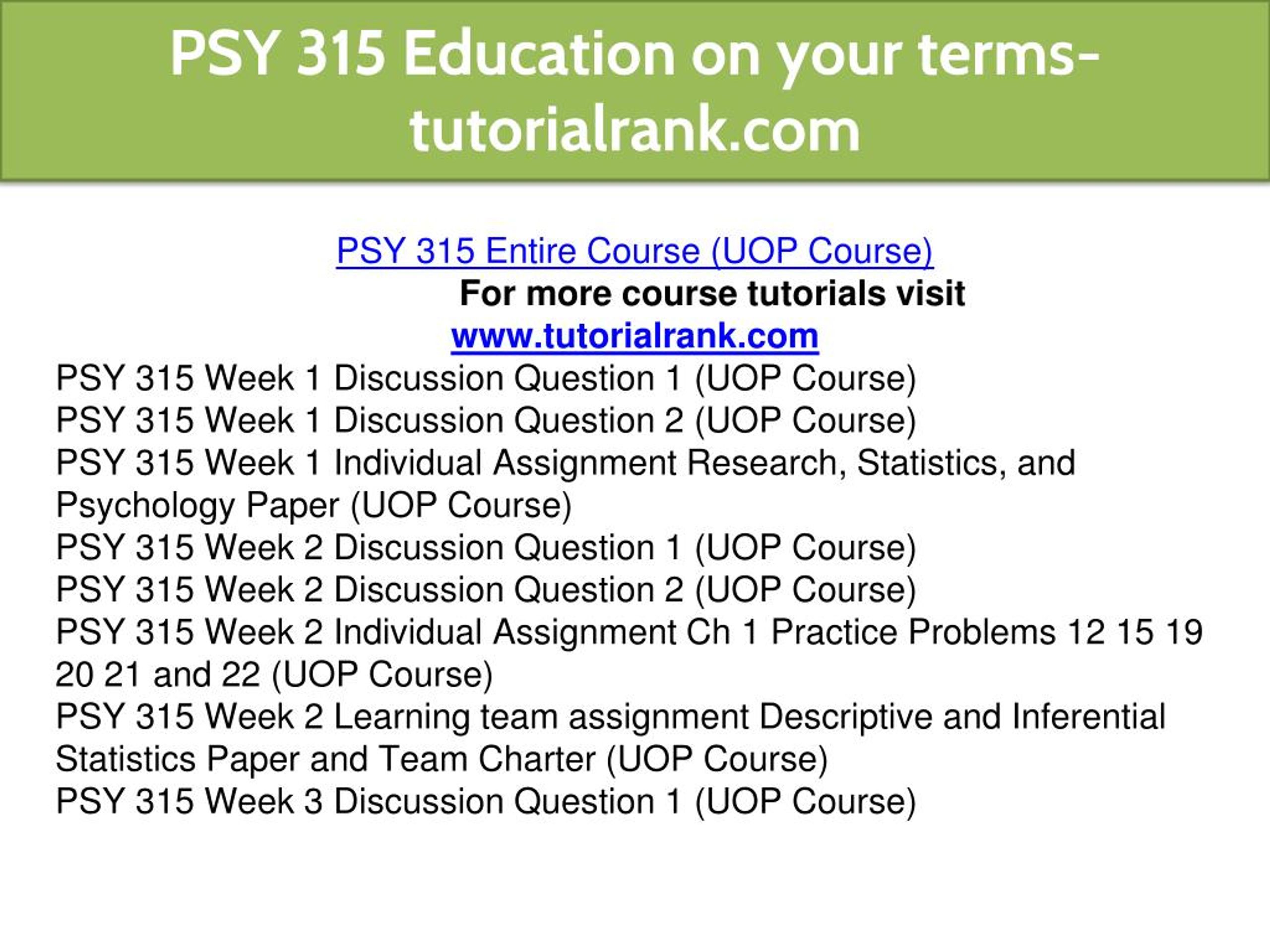 PSY 315 Education on your terms-tutorialrank.com

PSY 315 Entire Course (UOP Course)
For more course tutorials visit
www.tutorialrank.com
PSY 315 Week 1 Discussion Question 1 (UOP Course)
PSY 315 Week 1 Discussion Question 2 (UOP Course)
PSY 315 Week 1 Individual Assignment Research, Statistics, and Psychology Paper (UOP Course)
PSY 315 Week 2 Discussion Question 1 (UOP Course)
PSY 315 Week 2 Discussion Question 2 (UOP Course)
PSY 315 Week 2 Individual Assignment Ch 1 Practice Problems 12 15 19 20 21 and 22 (UOP Course)
PSY 315 Week 2 Learning team assignment Descriptive and Inferential Statistics Paper and Team Charter (UOP Course)
PSY 315 Week 3 Discussion Question 1 (UOP Course)